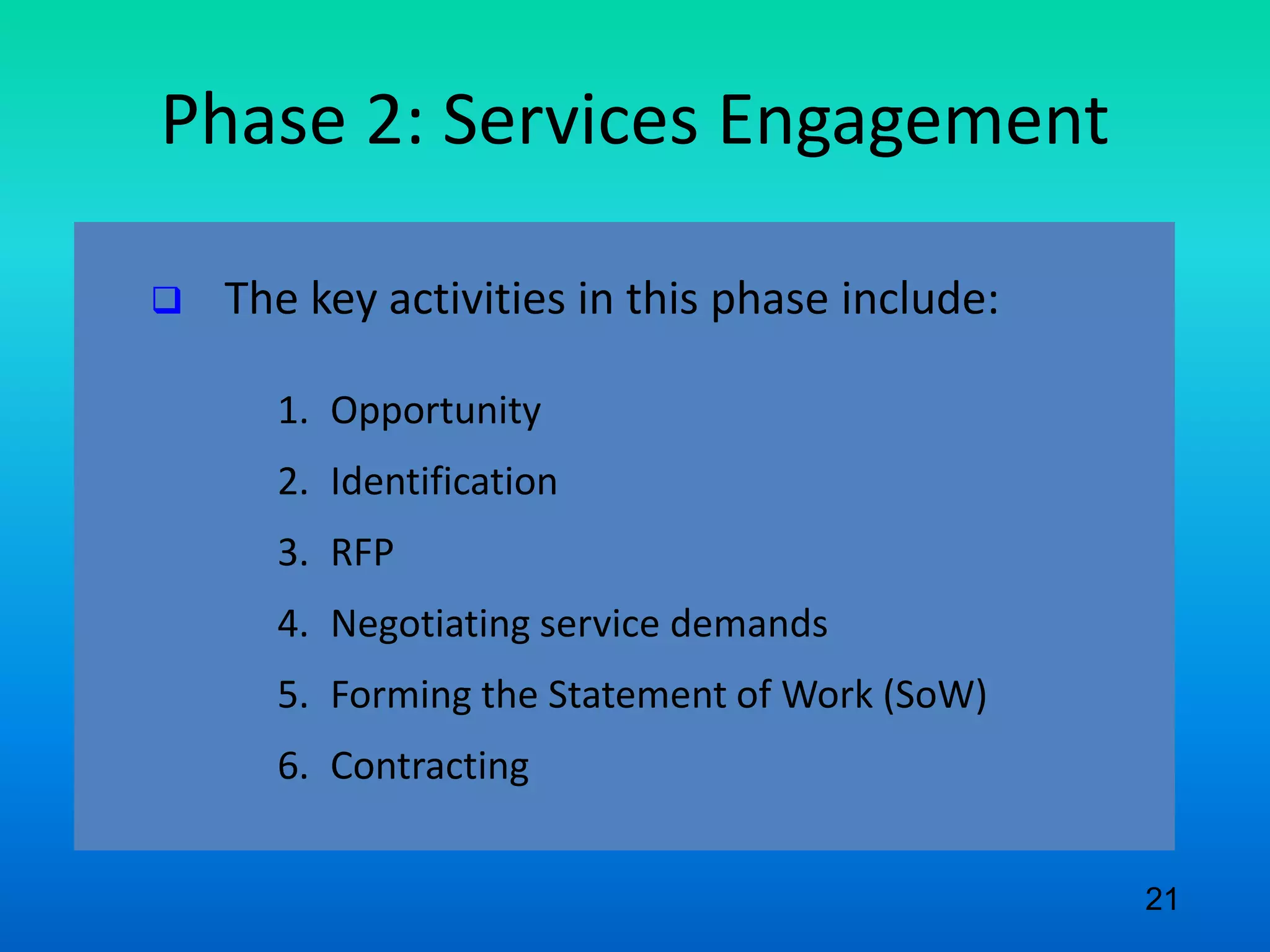 Phase 2: Services Engagement

❑ The key activities in this phase include:

1. Opportunity
2. Identification
3. RFP
4. Negotiating service demands
5. Forming the Statement of Work (SoW)
6. Contracting

21